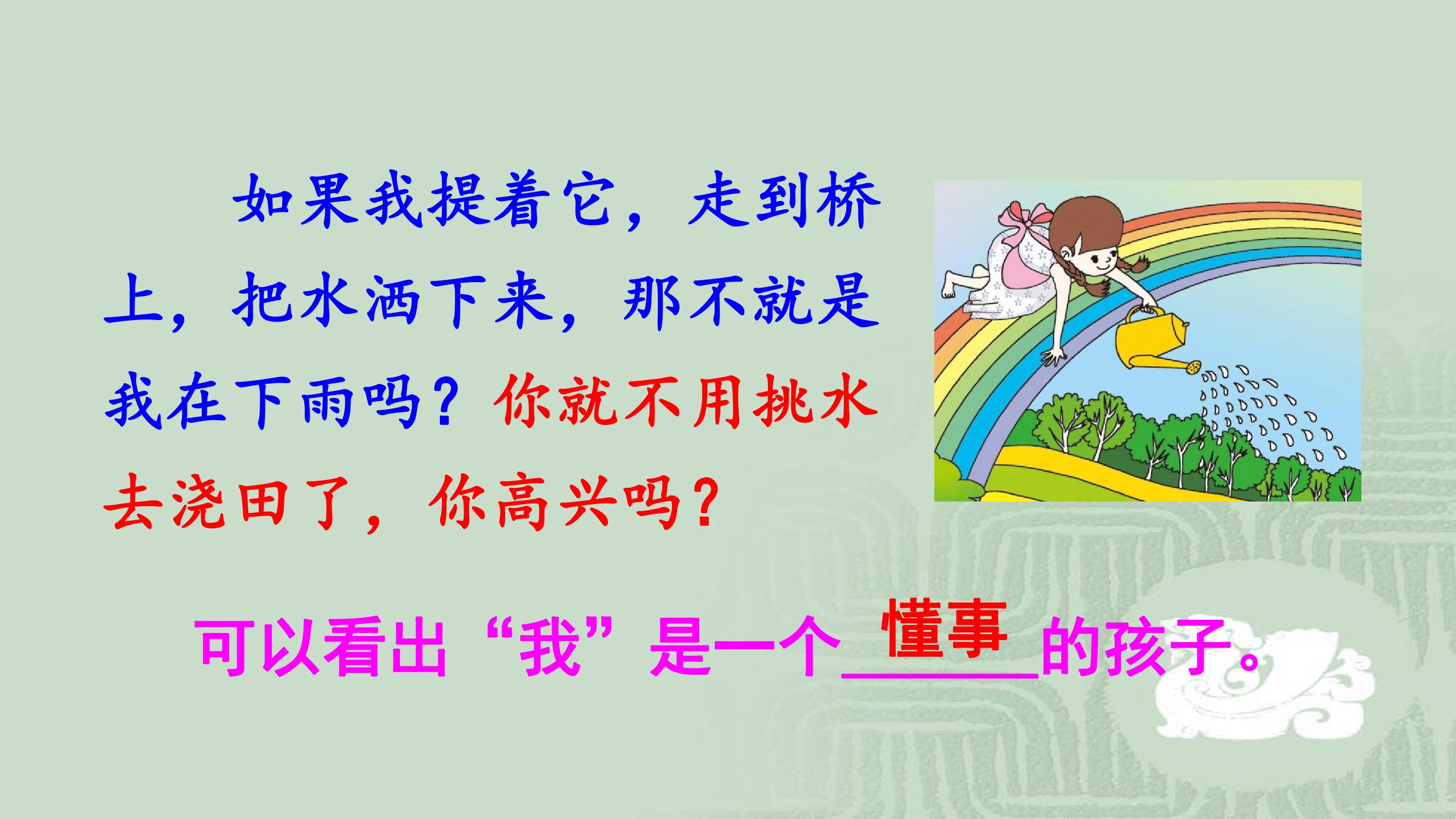 如果我提着它，走到桥上，把水洒下来，那不就是我在下雨吗？你就不用挑水去浇田了，你高兴吗？

可以看出“我”是一个懂事的孩子。